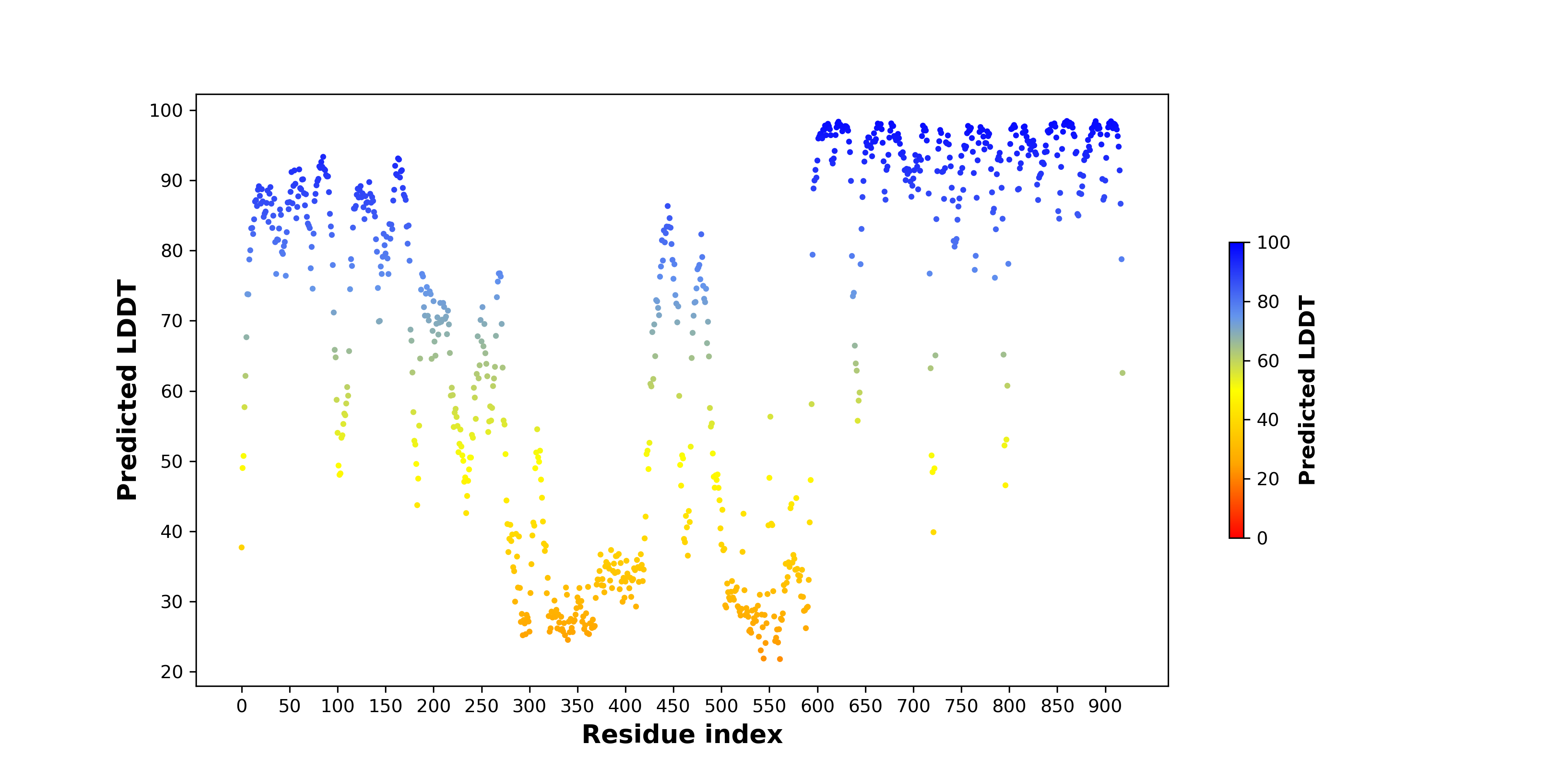 Predicted LDDT

100
90
80
70
60
50
40
30
20

0 50 100 150 200 250 300 350 400 450 500 550 600 650 700 750 800 850 900

Residue index

100
80
60
40
20
0

Predicted LDDT